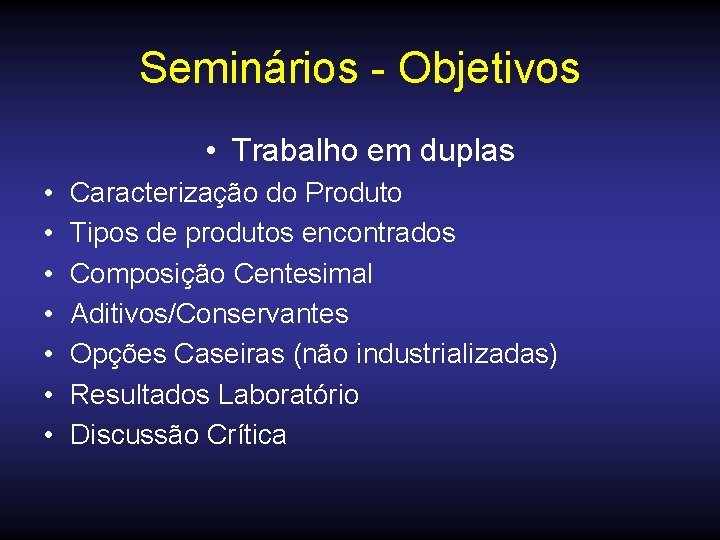 Seminários - Objetivos

• Trabalho em duplas

• Caracterização do Produto
• Tipos de produtos encontrados
• Composição Centesimal
• Aditivos/Conservantes
• Opções Caseiras (não industrializadas)
• Resultados Laboratório
• Discussão Crítica